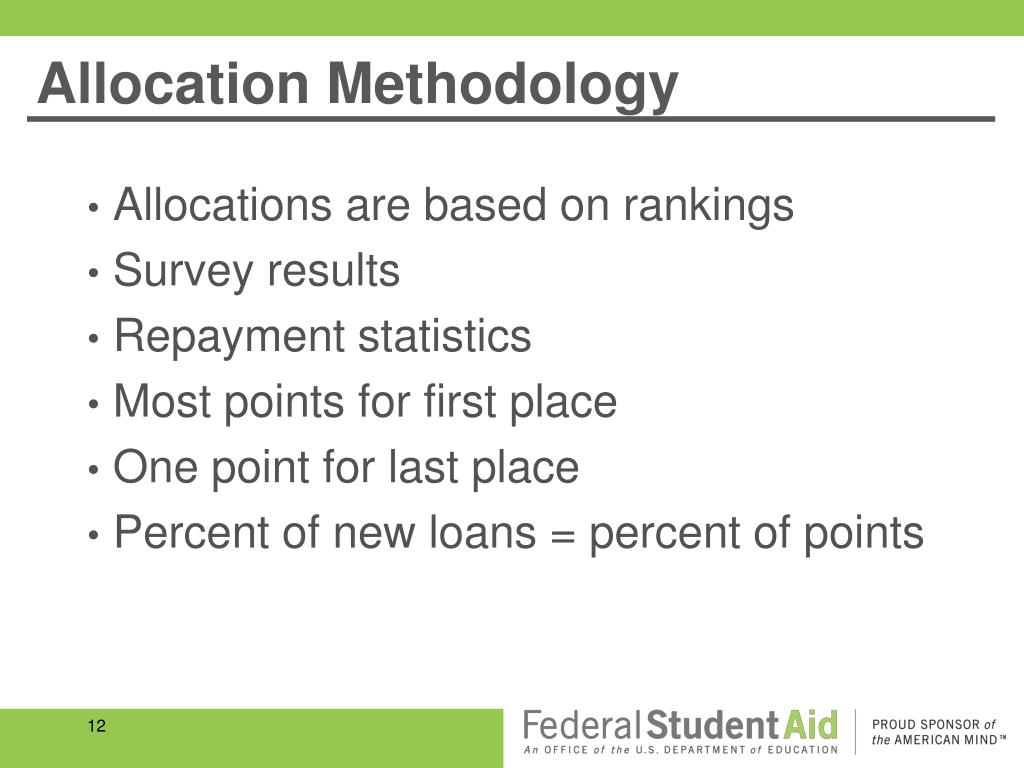 Allocation Methodology

• Allocations are based on rankings
• Survey results
• Repayment statistics
• Most points for first place
• One point for last place
• Percent of new loans = percent of points

12

Federal Student Aid
An OFFICE of the U.S. DEPARTMENT of EDUCATION

PROUD SPONSOR of the AMERICAN MIND™